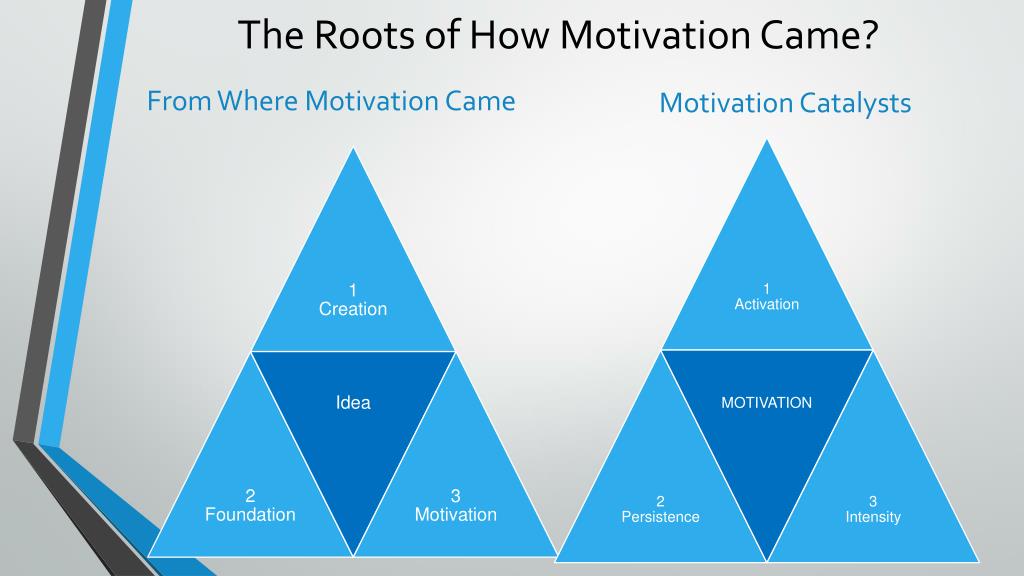 The Roots of How Motivation Came?

From Where Motivation Came

1
Creation

Idea

2
Foundation

3
Motivation

Motivation Catalysts

1
Activation

MOTIVATION

2
Persistence

3
Intensity